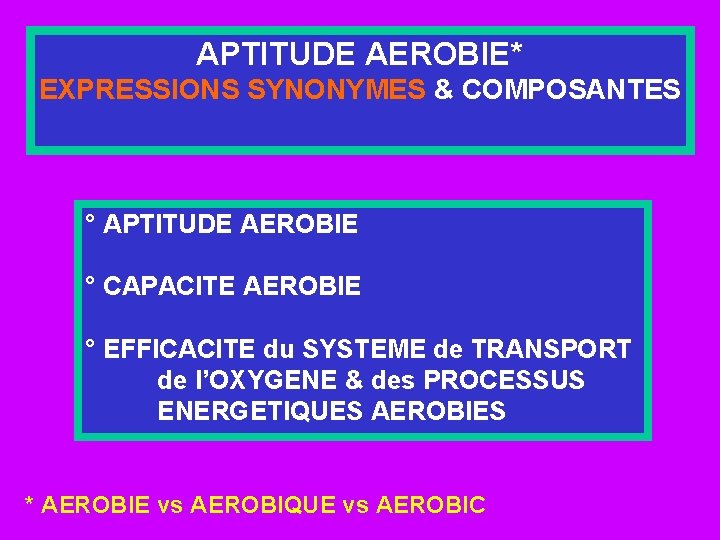 APTITUDE AEROBIE*
EXPRESSIONS SYNONYMES & COMPOSANTES

° APTITUDE AEROBIE

° CAPACITE AEROBIE

° EFFICACITE du SYSTEME de TRANSPORT de l'OXYGENE & des PROCESSUS ENERGETIQUES AEROBIES

* AEROBIE vs AEROBIQUE vs AEROBIC